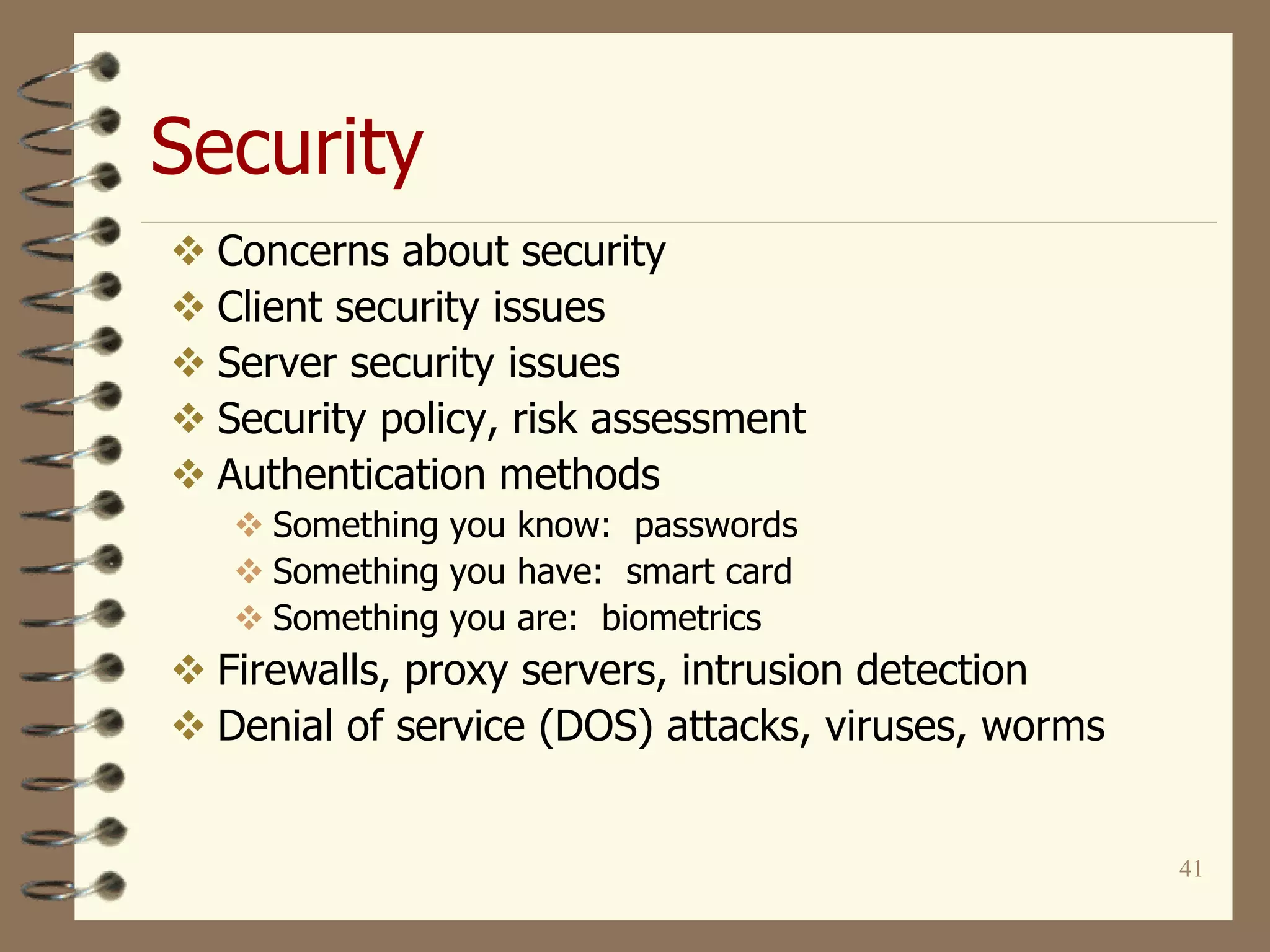 Security

❖ Concerns about security
❖ Client security issues
❖ Server security issues
❖ Security policy, risk assessment
❖ Authentication methods
❖ Something you know: passwords
❖ Something you have: smart card
❖ Something you are: biometrics
❖ Firewalls, proxy servers, intrusion detection
❖ Denial of service (DOS) attacks, viruses, worms

41